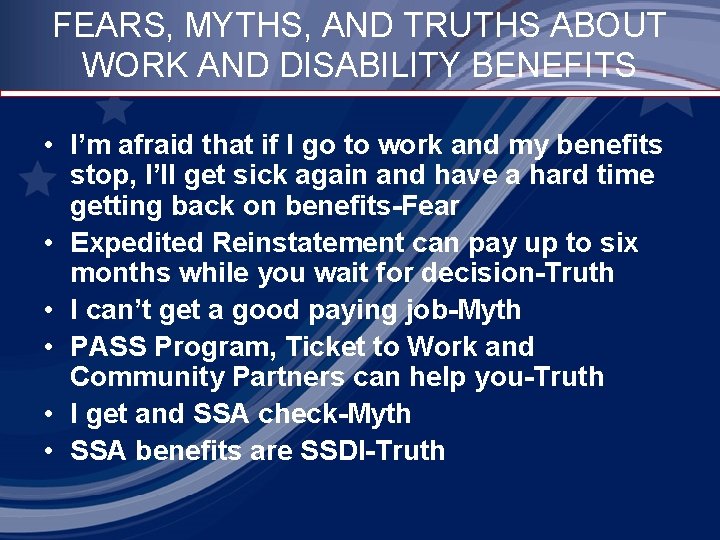 FEARS, MYTHS, AND TRUTHS ABOUT WORK AND DISABILITY BENEFITS

• I'm afraid that if I go to work and my benefits stop, I'll get sick again and have a hard time getting back on benefits-Fear
• Expedited Reinstatement can pay up to six months while you wait for decision-Truth
• I can't get a good paying job-Myth
• PASS Program, Ticket to Work and Community Partners can help you-Truth
• I get and SSA check-Myth
• SSA benefits are SSDI-Truth